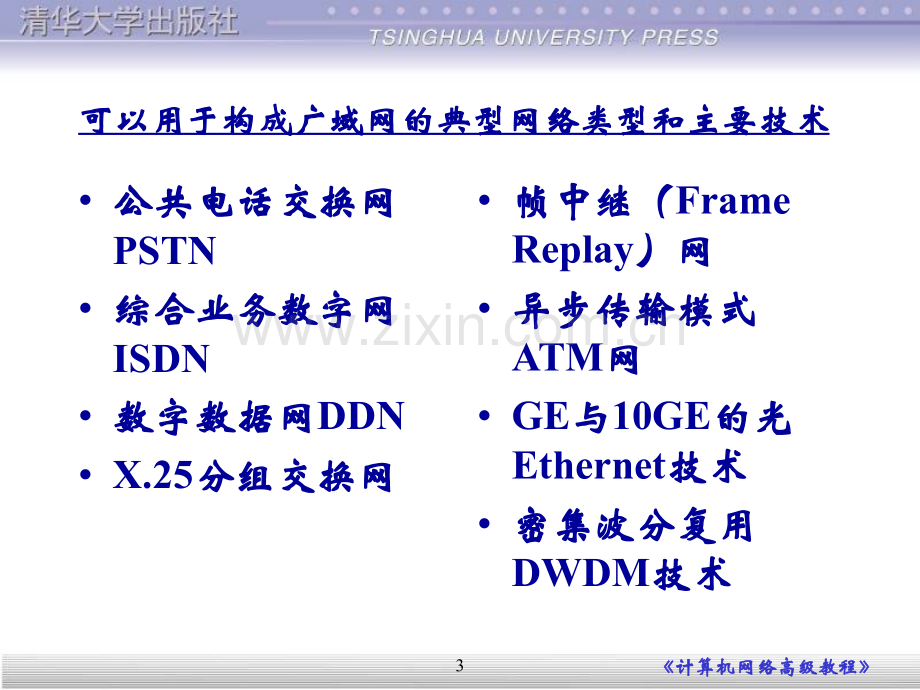 清华大学出版社
TSINGHUA UNIVERSITY PRESS

可以用于构成广域网的典型网络类型和主要技术

• 公共电话交换网PSTN
• 综合业务数字网ISDN
• 数字数据网DDN
• X.25分组交换网

• 帧中继（Frame Replay）网
• 异步传输模式ATM网
• GE与10GE的光Ethernet技术
• 密集波分复用DWDM技术

3

《计算机网络高级教程》

www.zixin.com.cn